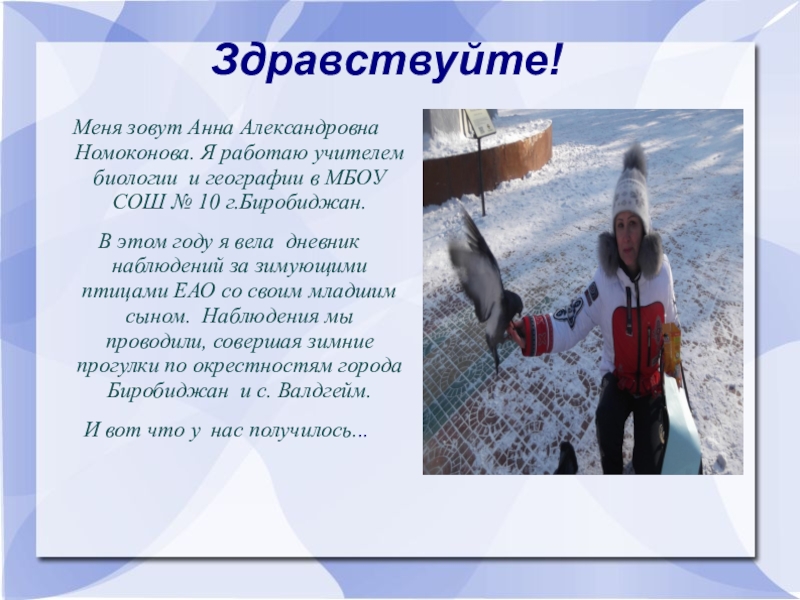 Здравствуйте!

Меня зовут Анна Александровна Номоконова. Я работаю учителем биологии и географии в МБОУ СОШ № 10 г.Биробиджан.

В этом году я вела дневник наблюдений за зимующими птицами ЕАО со своим младшим сыном. Наблюдения мы проводили, совершая зимние прогулки по окрестностям города Биробиджан и с. Валдгейм.

И вот что у нас получилось...